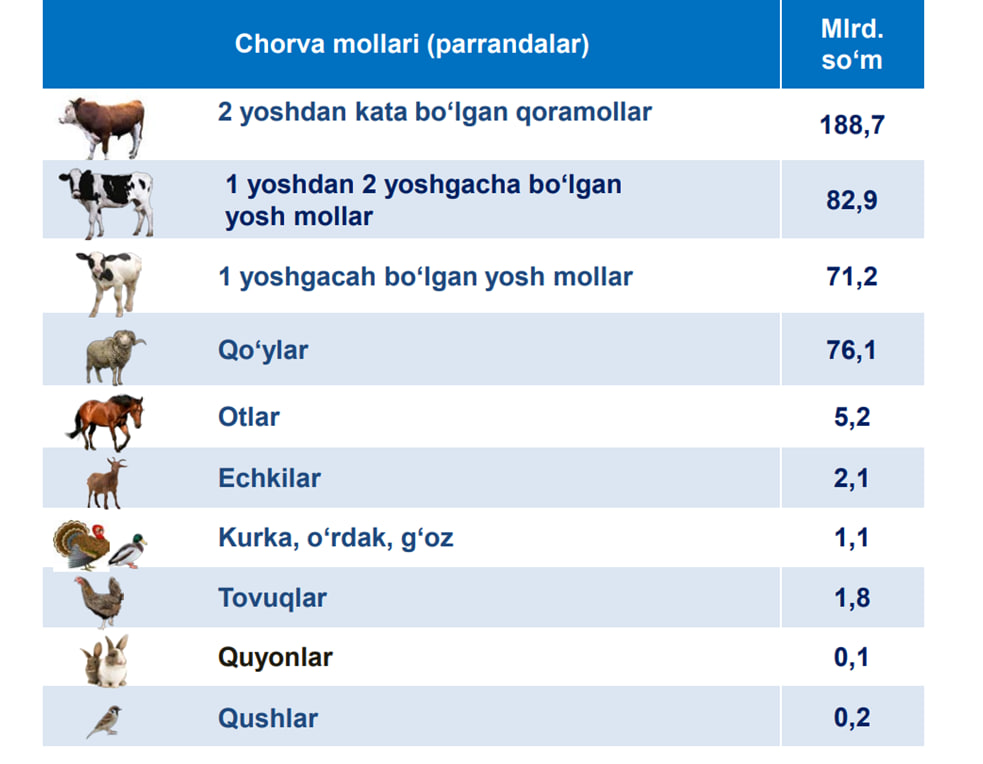 | Chorva mollari (parrandalar) | Mlrd. so‘m |
|---|---|
| 2 yoshdan kata bo‘lgan qoramollar | 188,7 |
| 1 yoshdan 2 yoshgacha bo‘lgan yosh mollar | 82,9 |
| 1 yoshgacah bo‘lgan yosh mollar | 71,2 |
| Qo‘ylar | 76,1 |
| Otlar | 5,2 |
| Echkilar | 2,1 |
| Kurka, o‘rdak, g‘oz | 1,1 |
| Tovuqlar | 1,8 |
| Quyonlar | 0,1 |
| Qushlar | 0,2 |